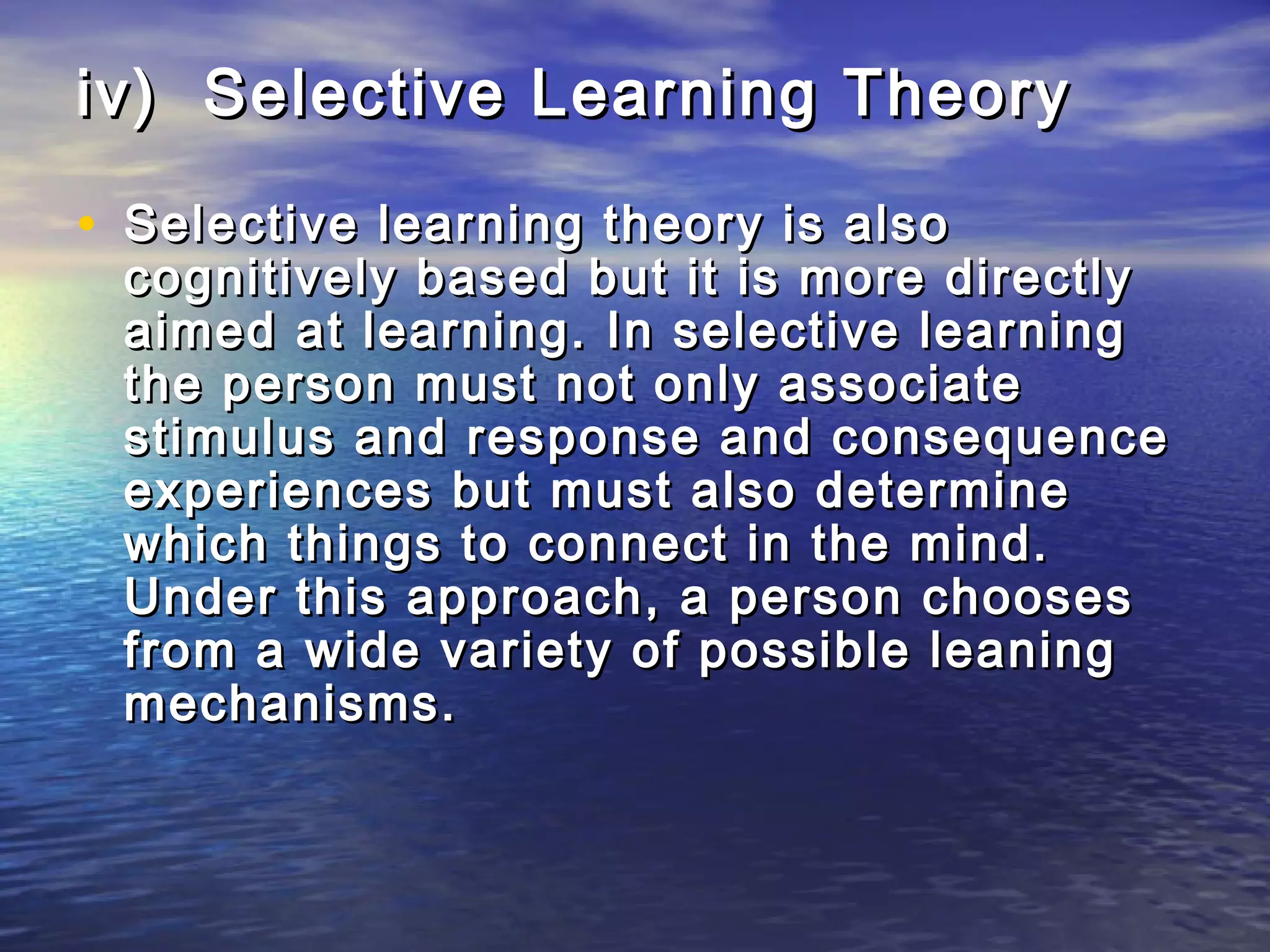 iv) Selective Learning Theory

• Selective learning theory is also cognitively based but it is more directly aimed at learning. In selective learning the person must not only associate stimulus and response and consequence experiences but must also determine which things to connect in the mind. Under this approach, a person chooses from a wide variety of possible leaning mechanisms.